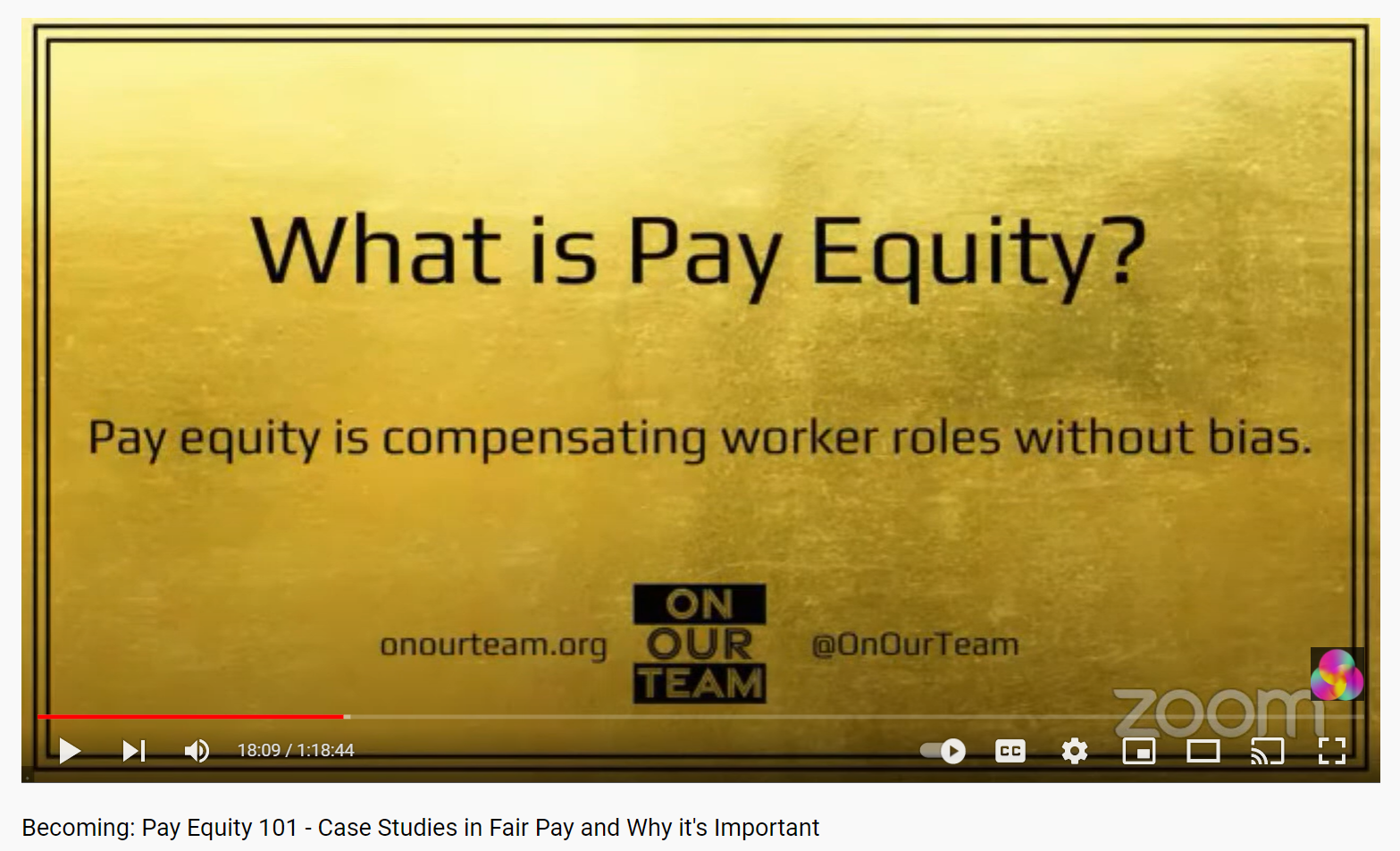 What is Pay Equity?

Pay equity is compensating worker roles without bias.

onourteam.org

ON OUR TEAM

@OnOurTeam

zoom

18:09 / 1:18:44

CC

Becoming: Pay Equity 101 - Case Studies in Fair Pay and Why it's Important